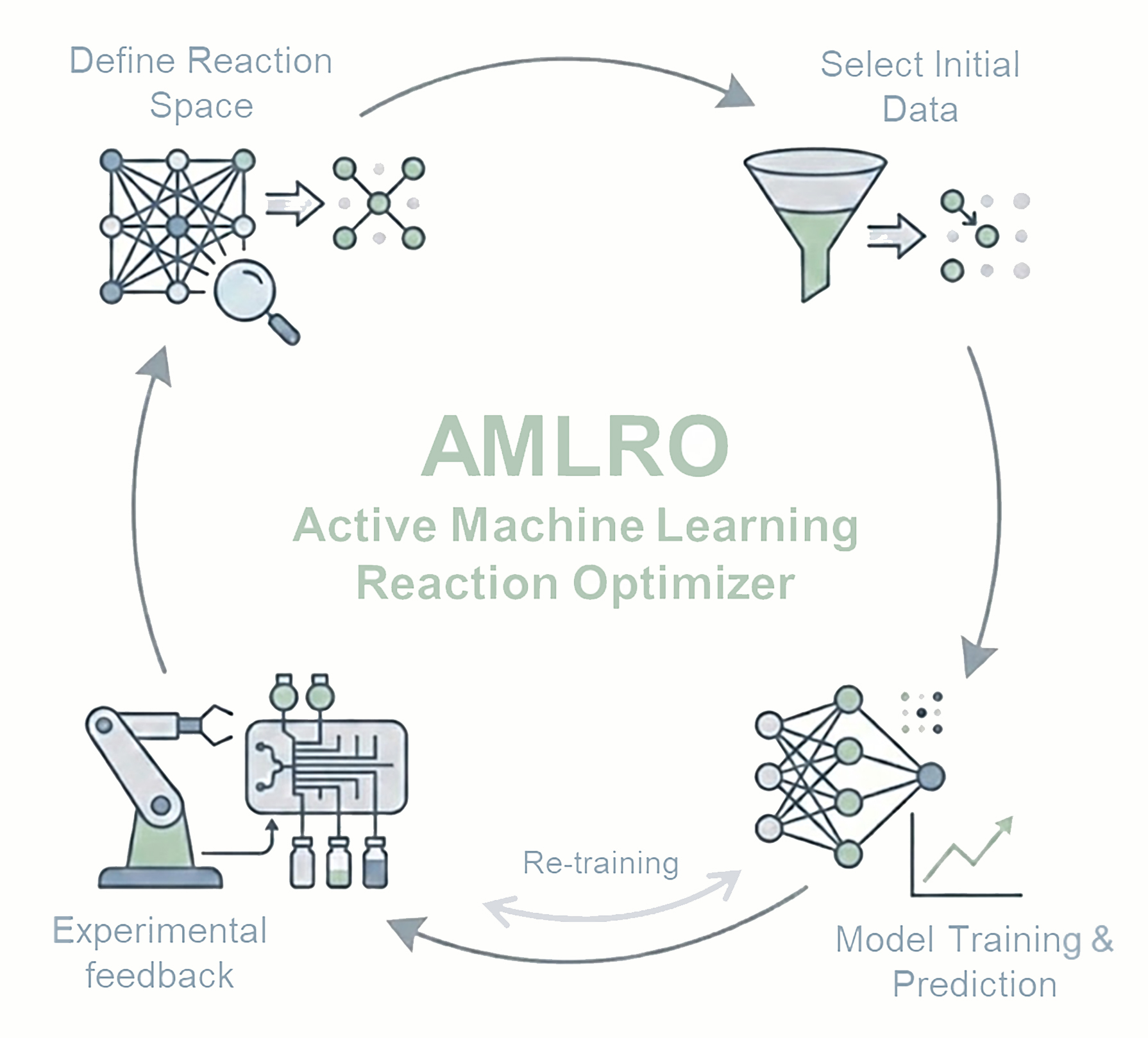 Define Reaction Space

Select Initial Data

AMLRO
Active Machine Learning Reaction Optimizer

Re-training

Experimental feedback

Model Training & Prediction